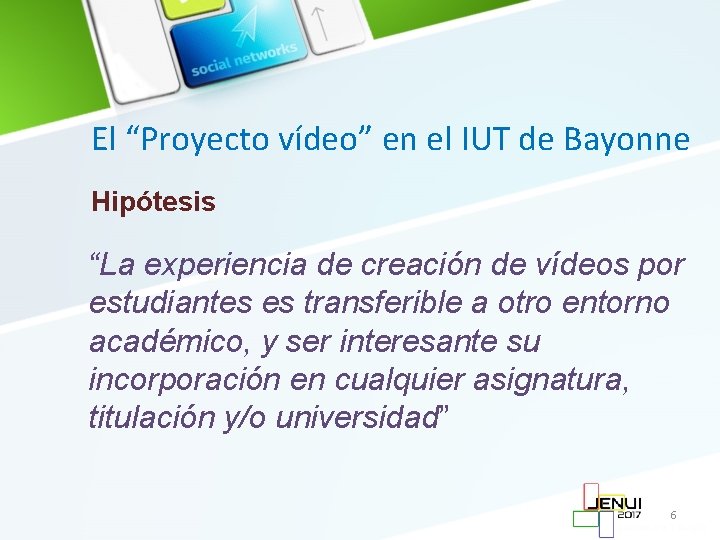 social networks

El “Proyecto vídeo” en el IUT de Bayonne

Hipótesis

“La experiencia de creación de vídeos por estudiantes es transferible a otro entorno académico, y ser interesante su incorporación en cualquier asignatura, titulación y/o universidad”

JENUI 2017

6